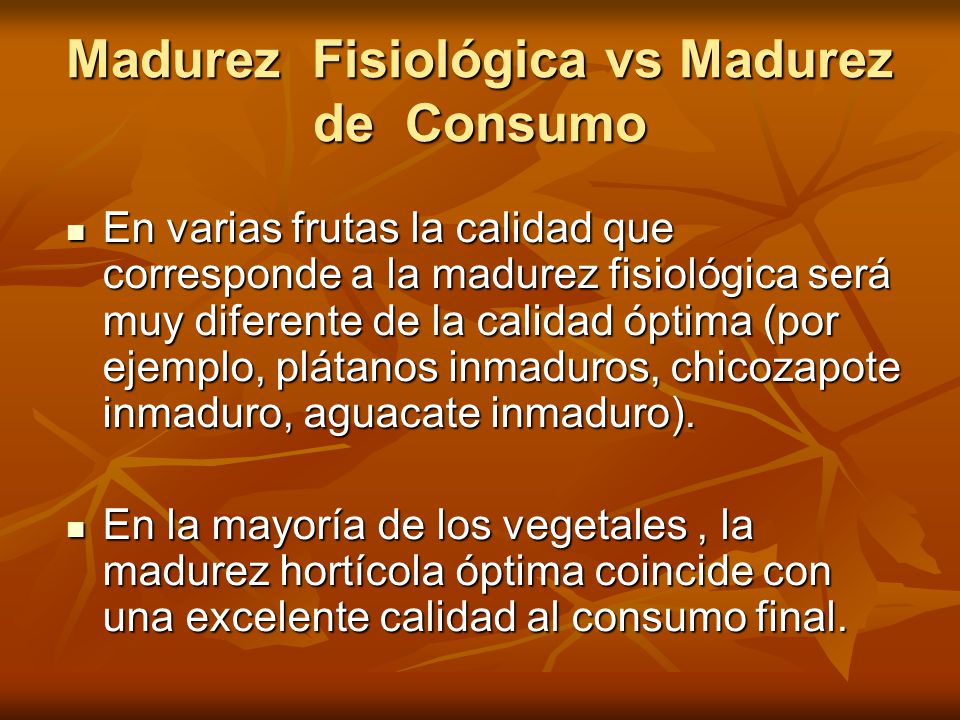 Madurez Fisiológica vs Madurez de Consumo

▪ En varias frutas la calidad que corresponde a la madurez fisiológica será muy diferente de la calidad óptima (por ejemplo, plátanos inmaduros, chicozapote inmaduro, aguacate inmaduro).

▪ En la mayoría de los vegetales , la madurez hortícola óptima coincide con una excelente calidad al consumo final.